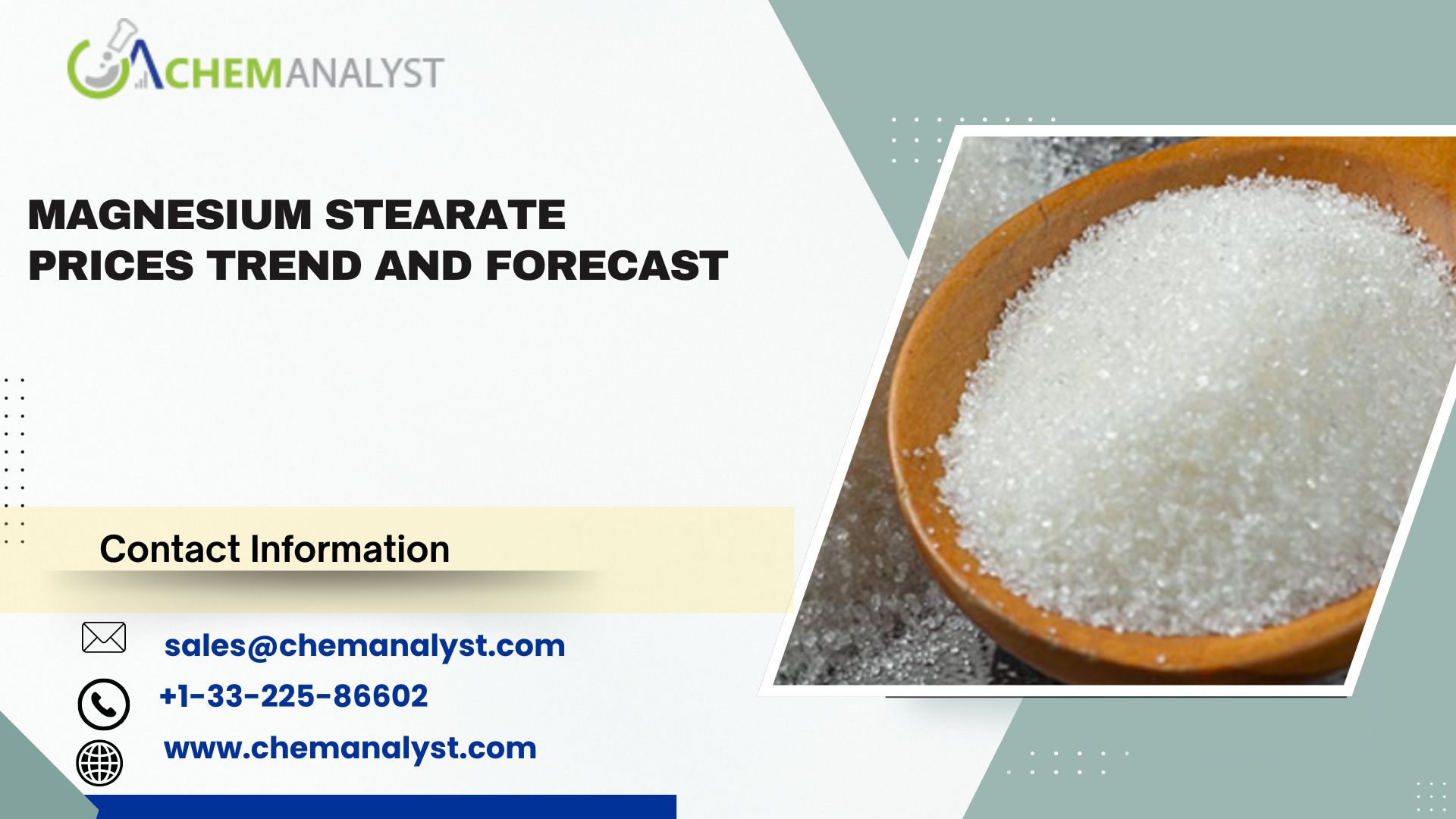 CHEMANALYST

MAGNESIUM STEARATE PRICES TREND AND FORECAST

Contact Information

sales@chemanalyst.com

+1-33-225-86602

www.chemanalyst.com